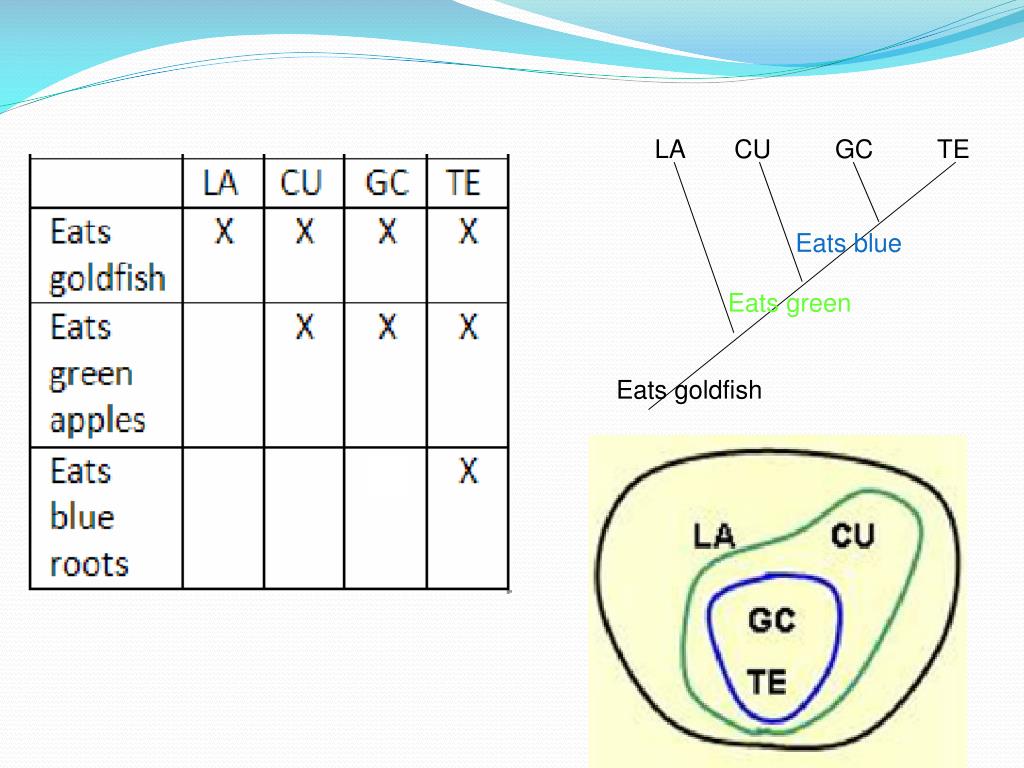 |  | LA | CU | GC | TE |
|---|---|---|---|---|
| Eats goldfish | X | X | X | X |
| Eats green apples |  | X | X | X |
| Eats blue roots |  |  |  | X |

LA CU GC TE

Eats blue

Eats green

Eats goldfish

LA CU

GC

TE